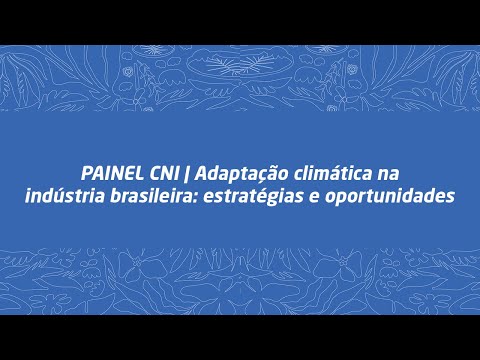 PAINEL CNI | Adaptação climática na indústria brasileira: estratégias e oportunidades